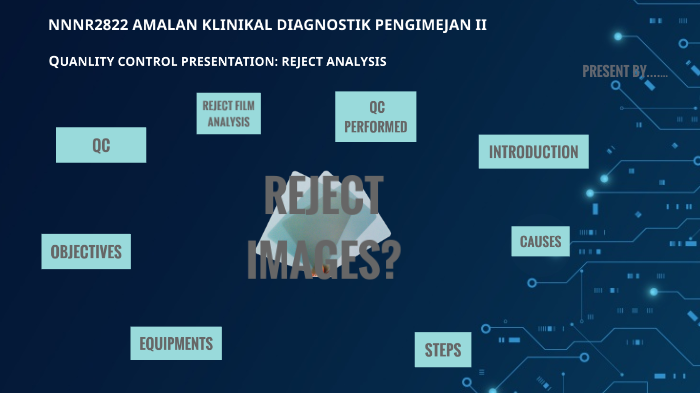 NNNR2822 AMALAN KLINIKAL DIAGNOSTIK PENGIMEJAN II

QUANLITY CONTROL PRESENTATION: REJECT ANALYSIS

PRESENT BY.......

REJECT FILM ANALYSIS

QC PERFORMED

QC

INTRODUCTION

REJECT IMAGES?

CAUSES

OBJECTIVES

EQUIPMENTS

STEPS